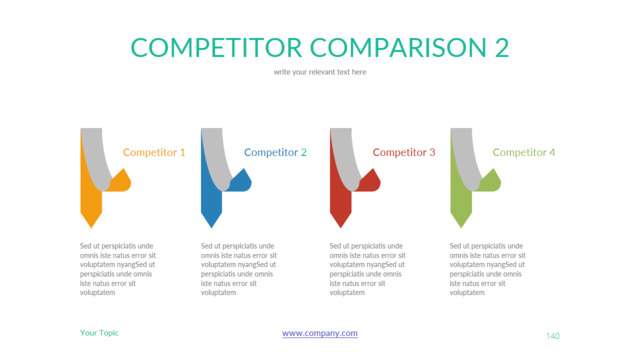 COMPETITOR COMPARISON 2

write your relevant text here

Competitor 1

Sed ut perspiciatis unde omnis iste natus error sit voluptatem nyangSed ut perspiciatis unde omnis iste natus error sit voluptatem

Competitor 2

Sed ut perspiciatis unde omnis iste natus error sit voluptatem nyangSed ut perspiciatis unde omnis iste natus error sit voluptatem

Competitor 3

Sed ut perspiciatis unde omnis iste natus error sit voluptatem nyangSed ut perspiciatis unde omnis iste natus error sit voluptatem

Competitor 4

Sed ut perspiciatis unde omnis iste natus error sit voluptatem nyangSed ut perspiciatis unde omnis iste natus error sit voluptatem

Your Topic

www.company.com

140